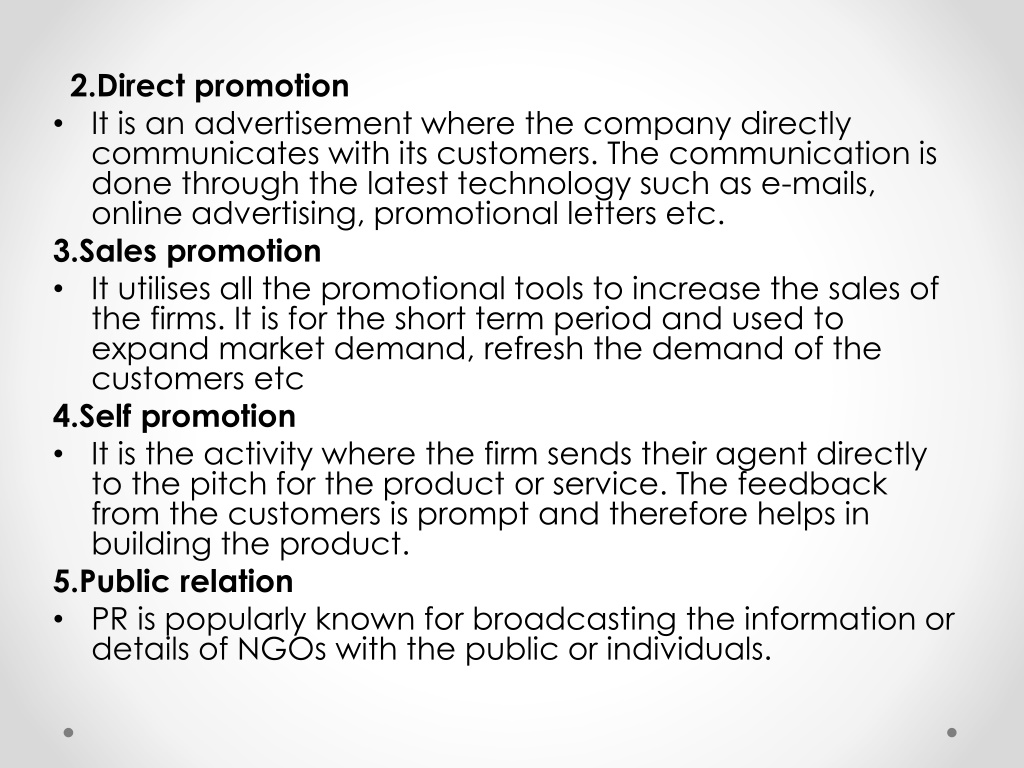 2.Direct promotion

• It is an advertisement where the company directly communicates with its customers. The communication is done through the latest technology such as e-mails, online advertising, promotional letters etc.

3.Sales promotion

• It utilises all the promotional tools to increase the sales of the firms. It is for the short term period and used to expand market demand, refresh the demand of the customers etc

4.Self promotion

• It is the activity where the firm sends their agent directly to the pitch for the product or service. The feedback from the customers is prompt and therefore helps in building the product.

5.Public relation

• PR is popularly known for broadcasting the information or details of NGOs with the public or individuals.